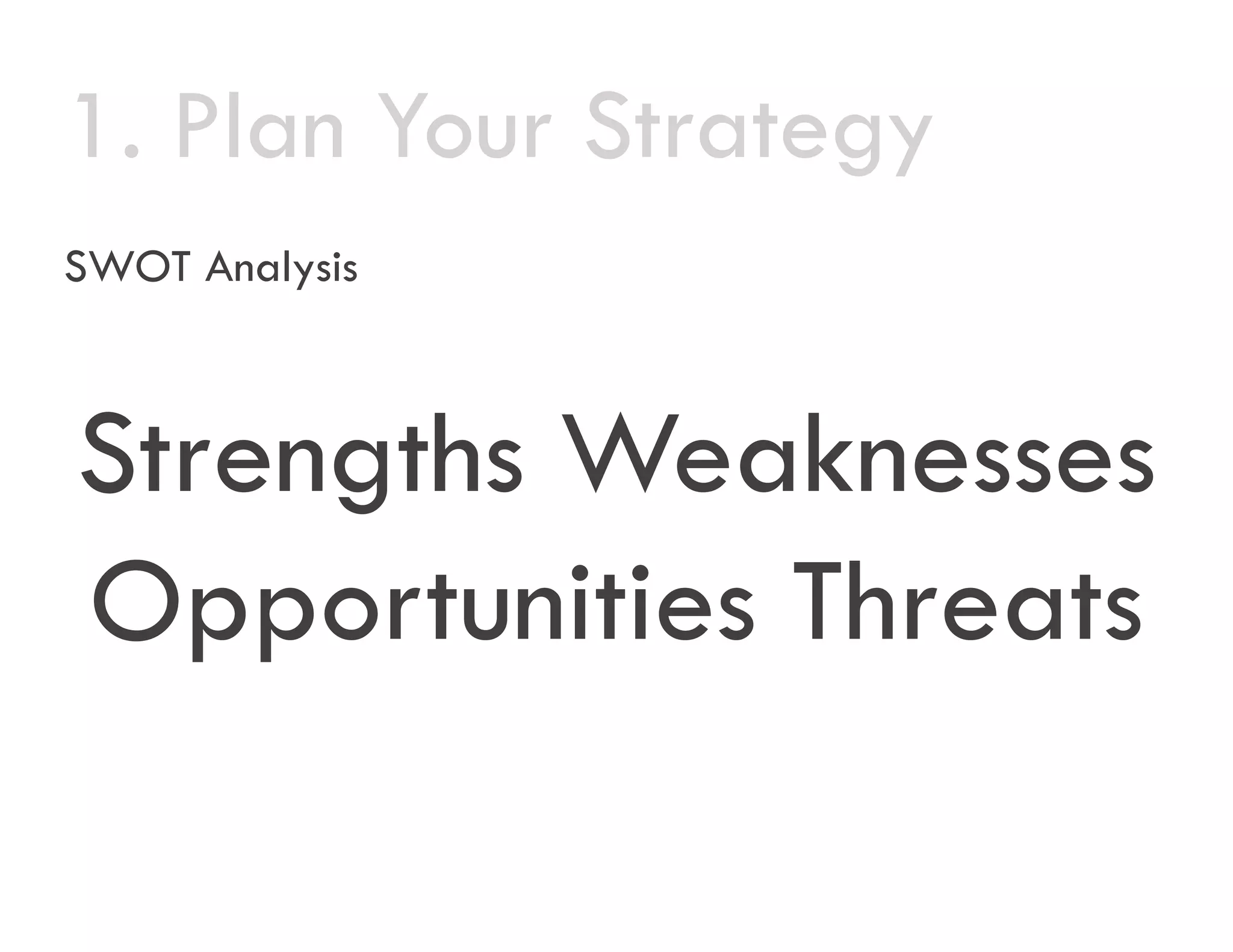 1. Plan Your Strategy

SWOT Analysis

Strengths Weaknesses
Opportunities Threats